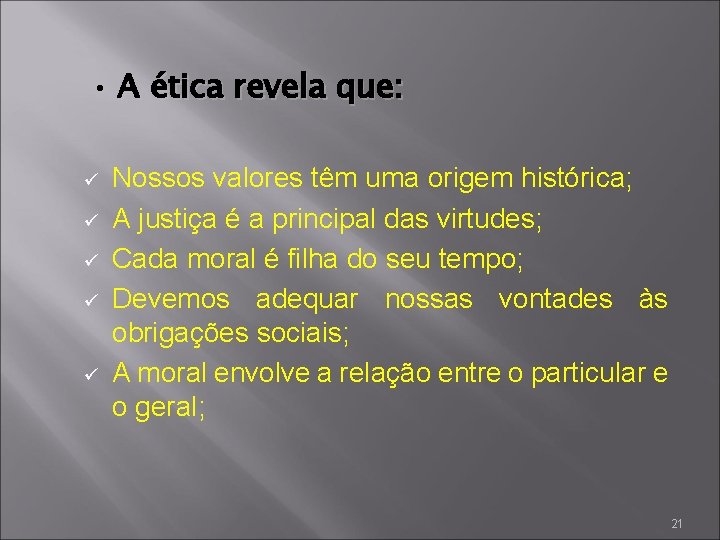 • A ética revela que:

✓ Nossos valores têm uma origem histórica;
✓ A justiça é a principal das virtudes;
✓ Cada moral é filha do seu tempo;
✓ Devemos adequar nossas vontades às obrigações sociais;
✓ A moral envolve a relação entre o particular e o geral;

21